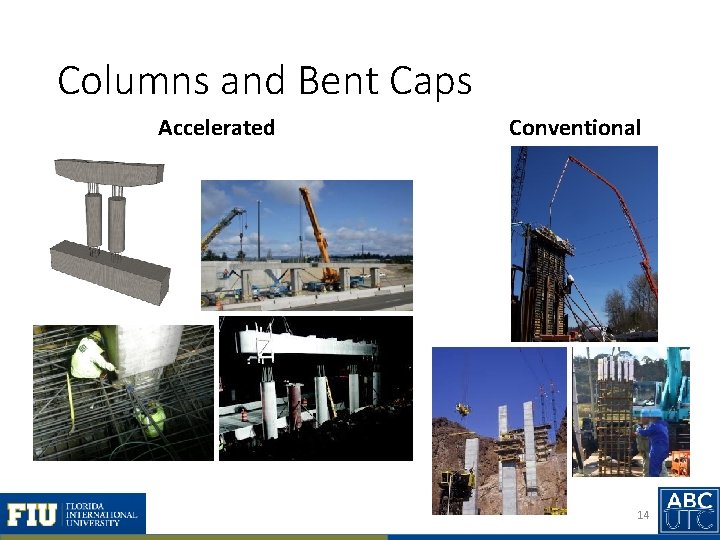 Columns and Bent Caps

Accelerated

Conventional

FIU FLORIDA INTERNATIONAL UNIVERSITY

14

ABC UTC